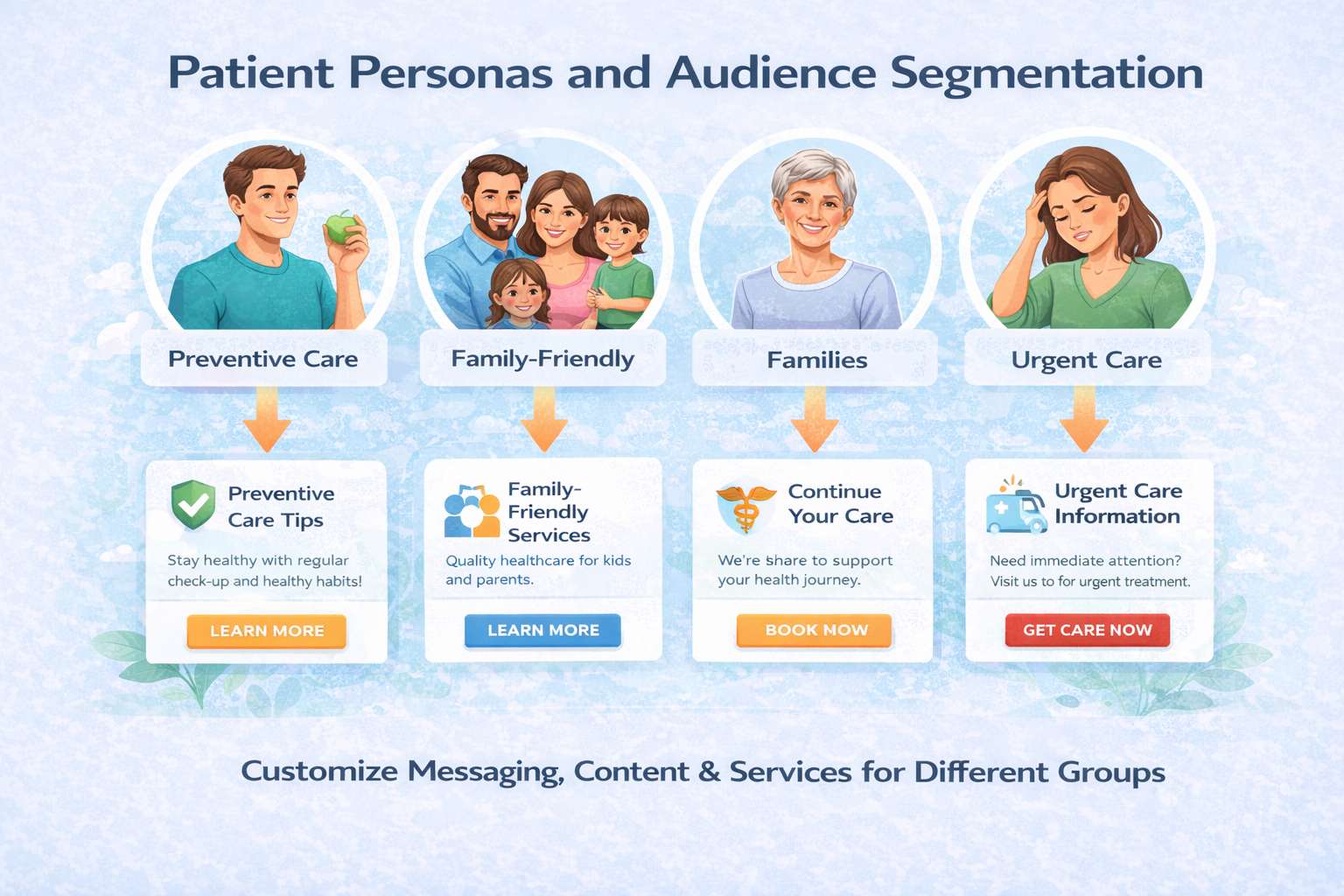 Patient Personas and Audience Segmentation

Preventive Care

Family-Friendly

Families

Urgent Care

Preventive Care Tips

Stay healthy with regular check-up and healthy habits!

LEARN MORE

Family-Friendly Services

Quality healthcare for kids and parents.

LEARN MORE

Continue Your Care

We're share to support your health journey.

BOOK NOW

Urgent Care Information

Need immediate attention? Visit us to for urgent treatment.

GET CARE NOW

Customize Messaging, Content & Services for Different Groups